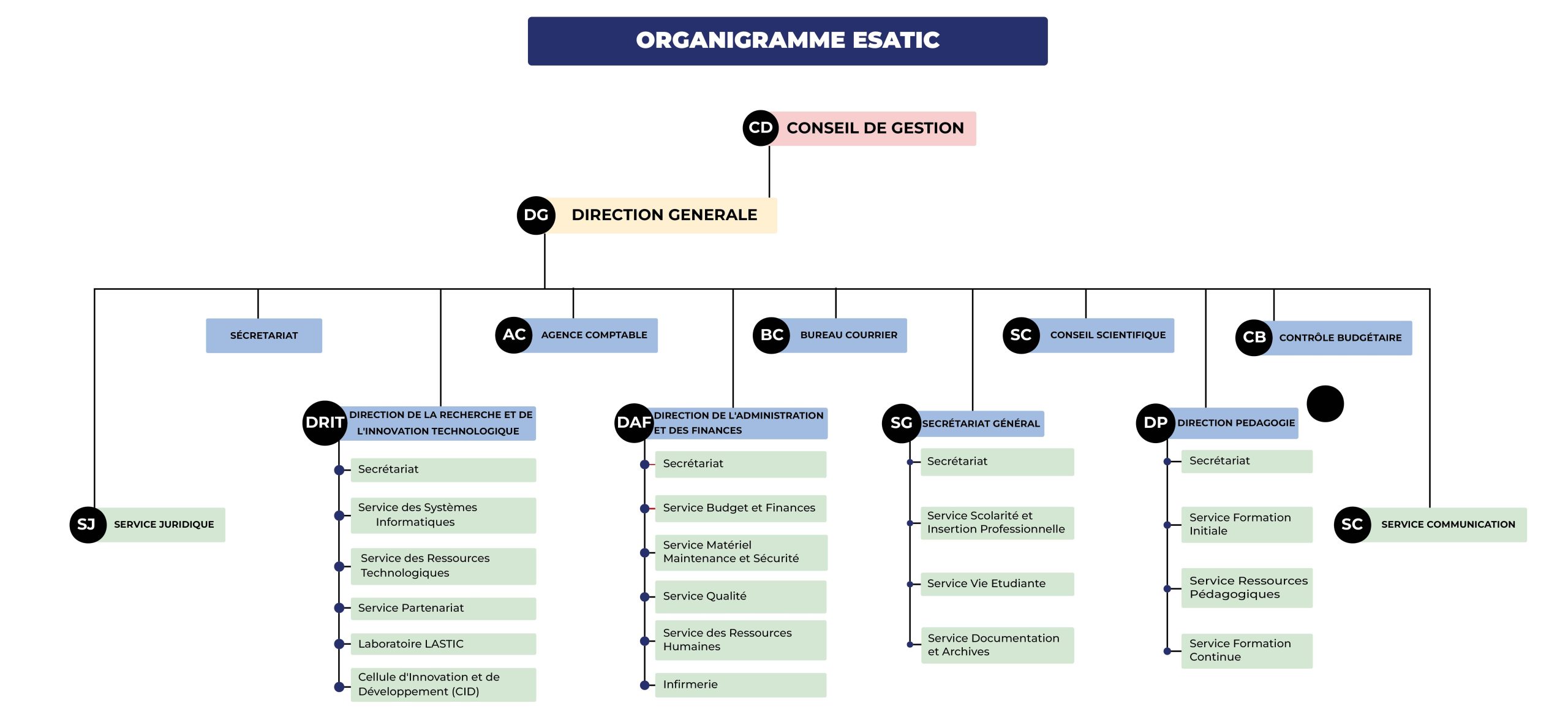 ORGANIGRAMME ESATIC

CD CONSEIL DE GESTION

DG DIRECTION GENERALE

SÉCRETARIAT

AC AGENCE COMPTABLE

BC BUREAU COURRIER

SC CONSEIL SCIENTIFIQUE

CB CONTRÔLE BUDGÉTAIRE

SJ SERVICE JURIDIQUE

DRIT DIRECTION DE LA RECHERCHE ET DE L'INNOVATION TECHNOLOGIQUE

Secrétariat

Service des Systèmes Informatiques

Service des Ressources Technologiques

Service Partenariat

Laboratoire LASTIC

Cellule d'Innovation et de Développement (CID)

DAF DIRECTION DE L'ADMINISTRATION ET DES FINANCES

Secrétariat

Service Budget et Finances

Service Matériel Maintenance et Sécurité

Service Qualité

Service des Ressources Humaines

Infirmerie

SG SECRÉTARIAT GÉNÉRAL

Secrétariat

Service Scolarité et Insertion Professionnelle

Service Vie Etudiante

Service Documentation et Archives

DP DIRECTION PEDAGOGIE

Secrétariat

Service Formation Initiale

Service Ressources Pédagogiques

Service Formation Continue

SC SERVICE COMMUNICATION